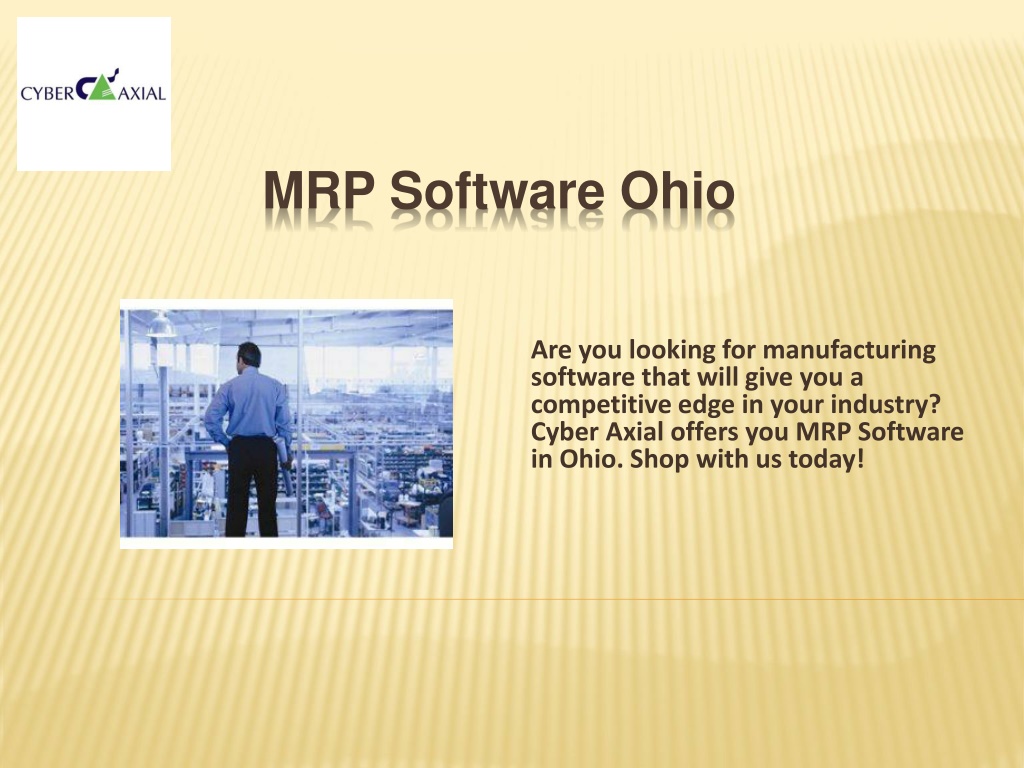 CYBER AXIAL

MRP Software Ohio

Are you looking for manufacturing software that will give you a competitive edge in your industry? Cyber Axial offers you MRP Software in Ohio. Shop with us today!